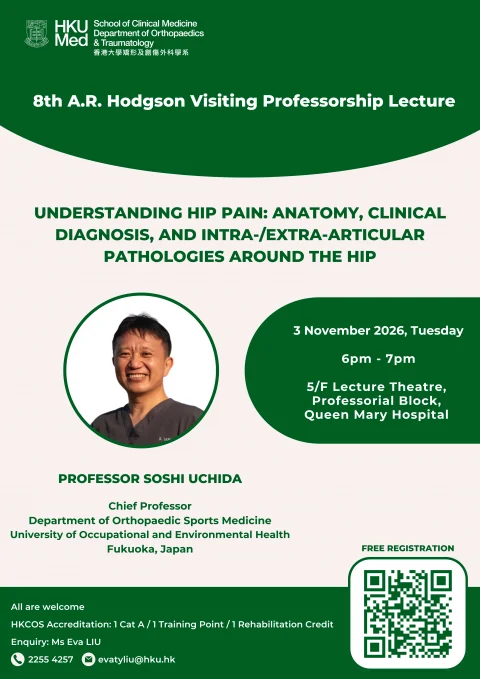 HKU Med School of Clinical Medicine Department of Orthopaedics & Traumatology 香港大學矯形及創傷外科學系

8th A.R. Hodgson Visiting Professorship Lecture

UNDERSTANDING HIP PAIN: ANATOMY, CLINICAL DIAGNOSIS, AND INTRA-/EXTRA-ARTICULAR PATHOLOGIES AROUND THE HIP

3 November 2026, Tuesday

6pm - 7pm

5/F Lecture Theatre, Professorial Block, Queen Mary Hospital

PROFESSOR SOSHI UCHIDA

Chief Professor
Department of Orthopaedic Sports Medicine
University of Occupational and Environmental Health
Fukuoka, Japan

FREE REGISTRATION

All are welcome
HKCOS Accreditation: 1 Cat A / 1 Training Point / 1 Rehabilitation Credit
Enquiry: Ms Eva LIU
2255 4257 evatyliu@hku.hk